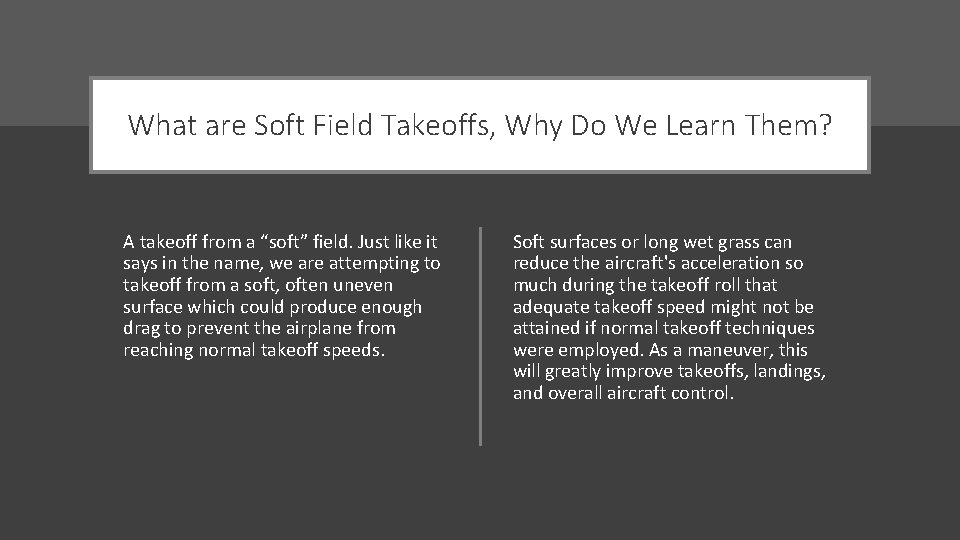 What are Soft Field Takeoffs, Why Do We Learn Them?

A takeoff from a “soft” field. Just like it says in the name, we are attempting to takeoff from a soft, often uneven surface which could produce enough drag to prevent the airplane from reaching normal takeoff speeds.

Soft surfaces or long wet grass can reduce the aircraft's acceleration so much during the takeoff roll that adequate takeoff speed might not be attained if normal takeoff techniques were employed. As a maneuver, this will greatly improve takeoffs, landings, and overall aircraft control.